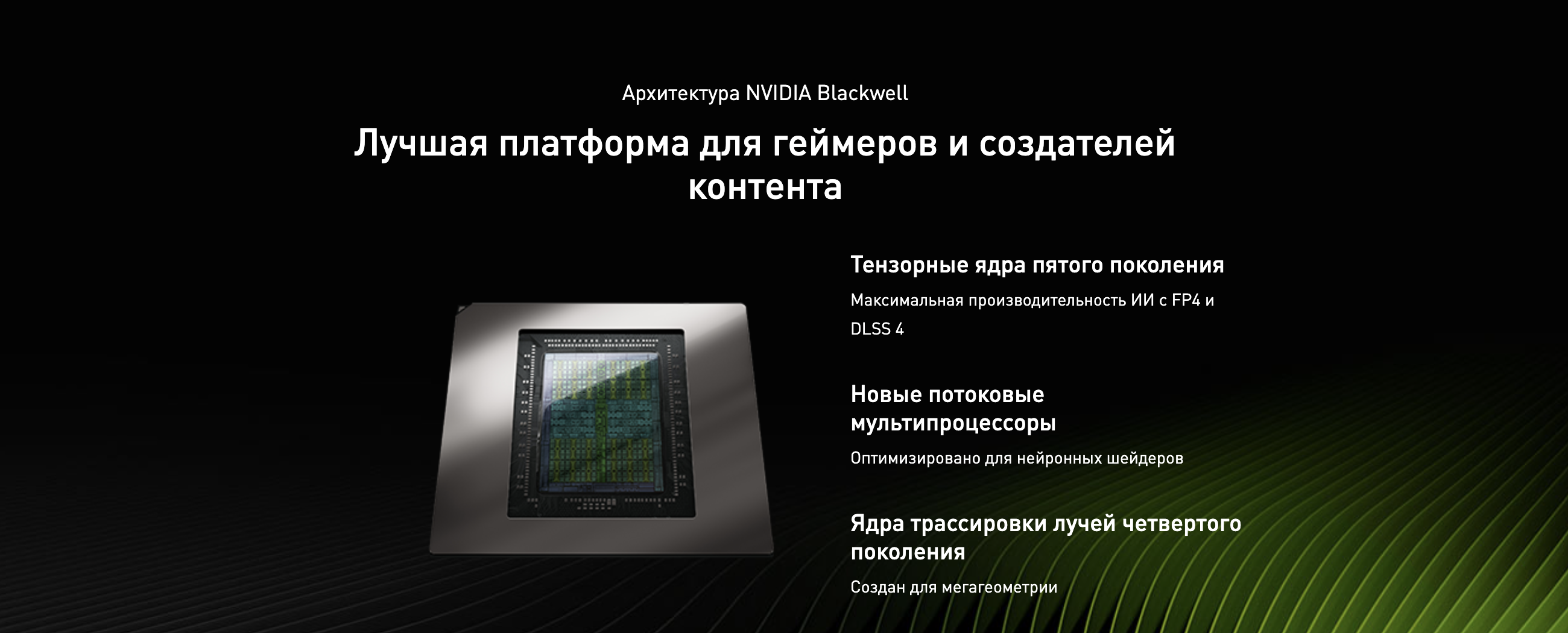 Архитектура NVIDIA Blackwell

Лучшая платформа для геймеров и создателей контента

Тензорные ядра пятого поколения

Максимальная производительность ИИ с FP4 и DLSS 4

Новые потоковые мультипроцессоры

Оптимизировано для нейронных шейдеров

Ядра трассировки лучей четвертого поколения

Создан для мегагеометрии